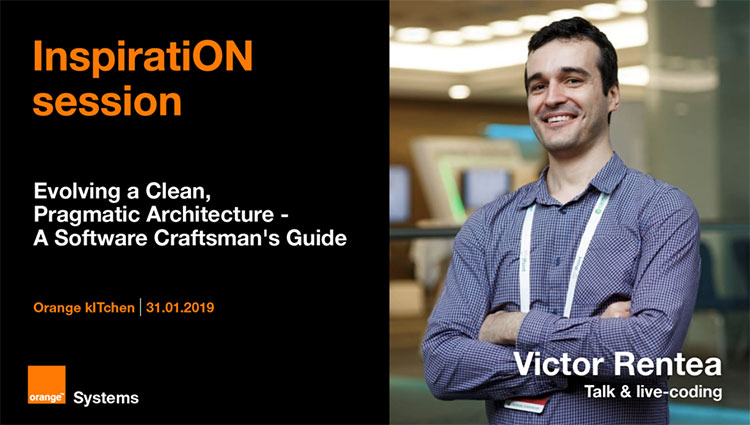 InspiratiON session

Evolving a Clean, Pragmatic Architecture - A Software Craftsman's Guide

Orange kITchen | 31.01.2019

orange™ Systems

Victor Rentea
Talk & live-coding